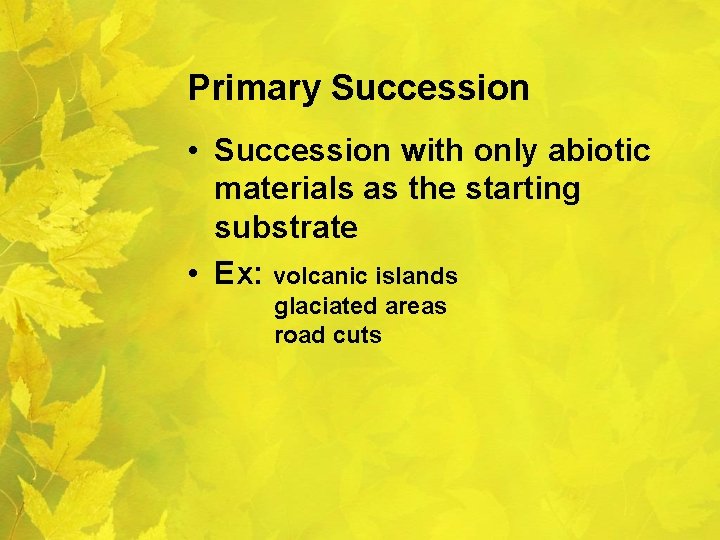 Primary Succession

• Succession with only abiotic materials as the starting substrate
• Ex: volcanic islands
glaciated areas
road cuts